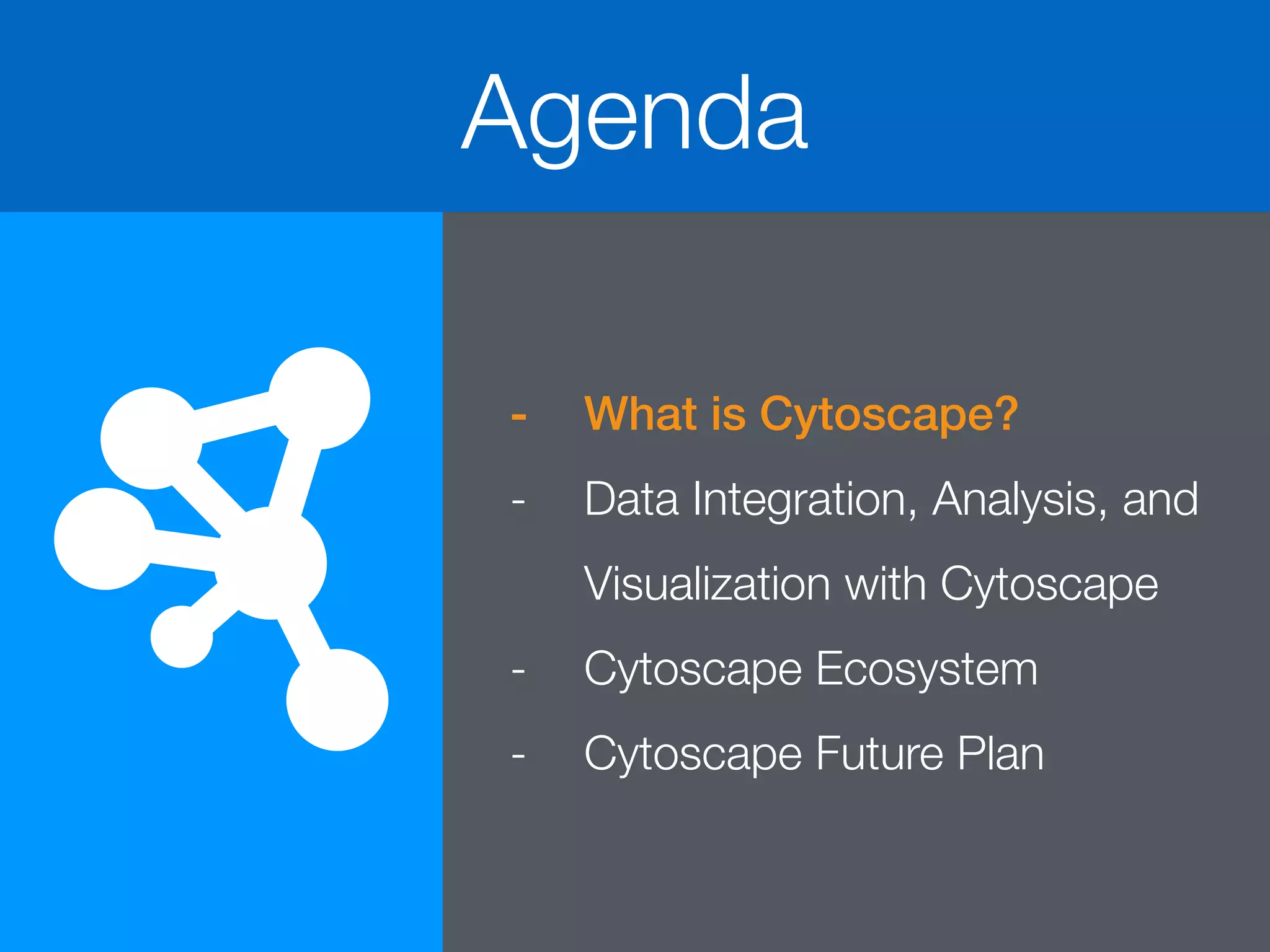 Agenda

- What is Cytoscape?
- Data Integration, Analysis, and Visualization with Cytoscape
- Cytoscape Ecosystem
- Cytoscape Future Plan